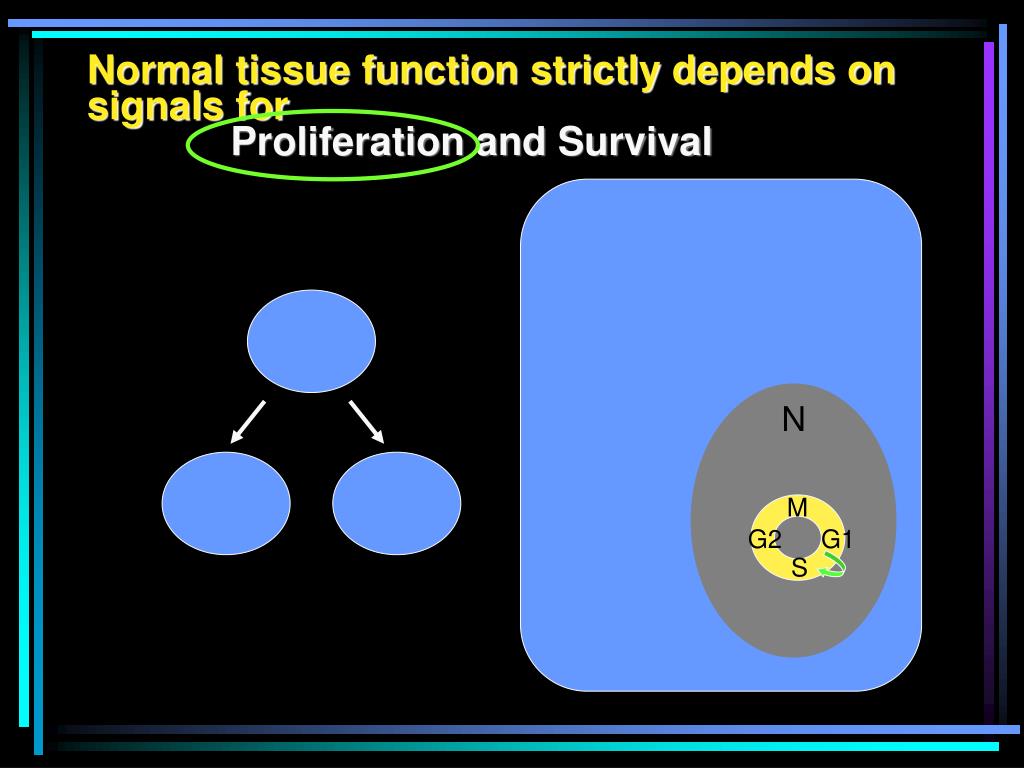 Normal tissue function strictly depends on signals for

Proliferation and Survival

N

M

G2

G1

S